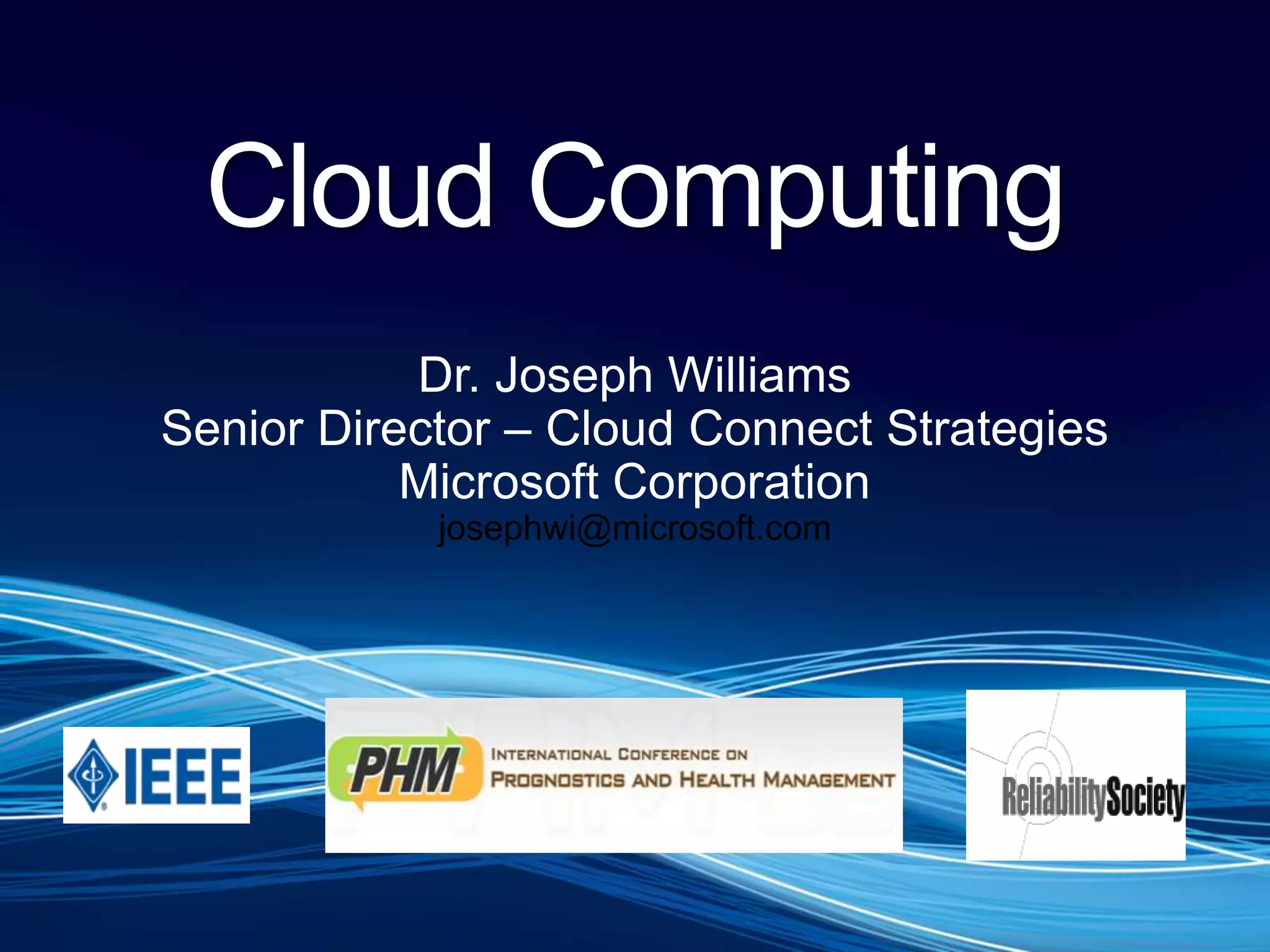 Cloud Computing

Dr. Joseph Williams
Senior Director – Cloud Connect Strategies
Microsoft Corporation
josephwi@microsoft.com

IEEE

PHM
INTERNATIONAL CONFERENCE ON
PROGNOSTICS AND HEALTH MANAGEMENT

ReliabilitySociety